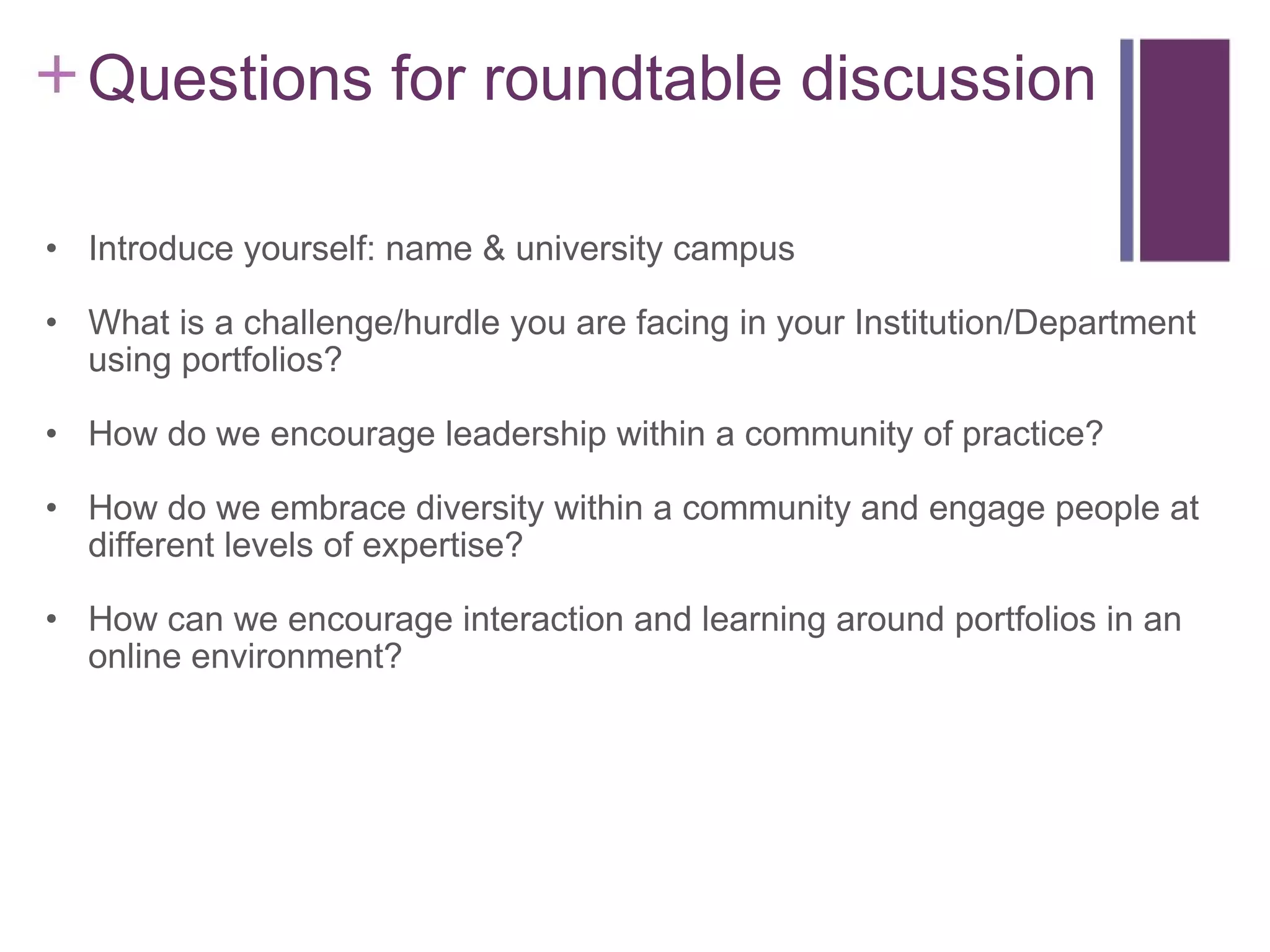 + Questions for roundtable discussion

• Introduce yourself: name & university campus

• What is a challenge/hurdle you are facing in your Institution/Department using portfolios?

• How do we encourage leadership within a community of practice?

• How do we embrace diversity within a community and engage people at different levels of expertise?

• How can we encourage interaction and learning around portfolios in an online environment?